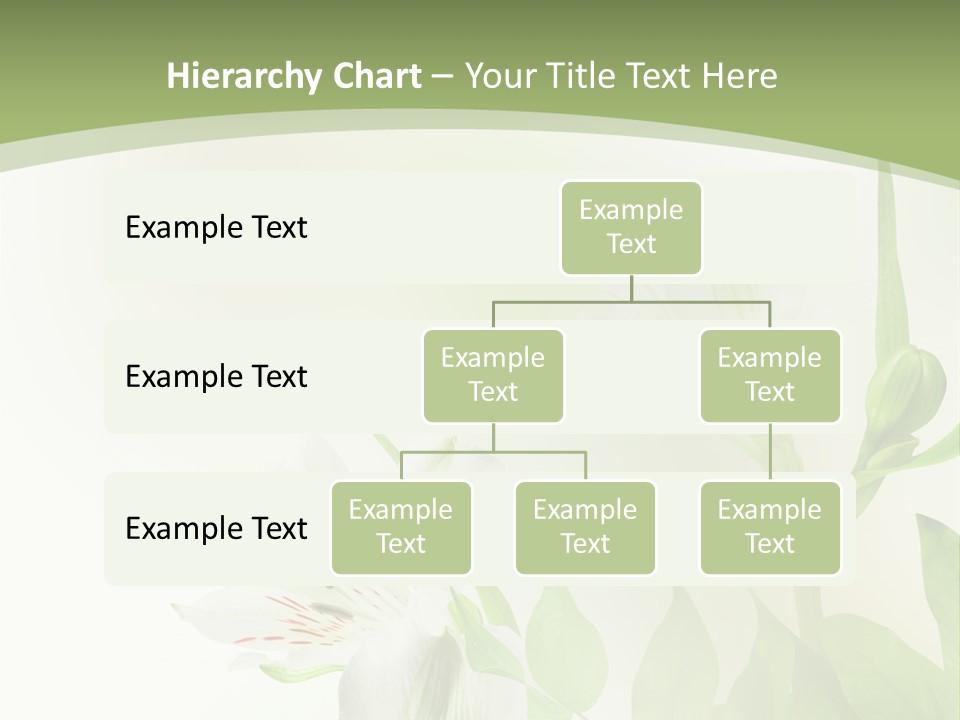 Hierarchy Chart – Your Title Text Here

Example Text

Example Text

Example Text

Example Text

Example Text

Example Text

Example Text

Example Text

Example Text